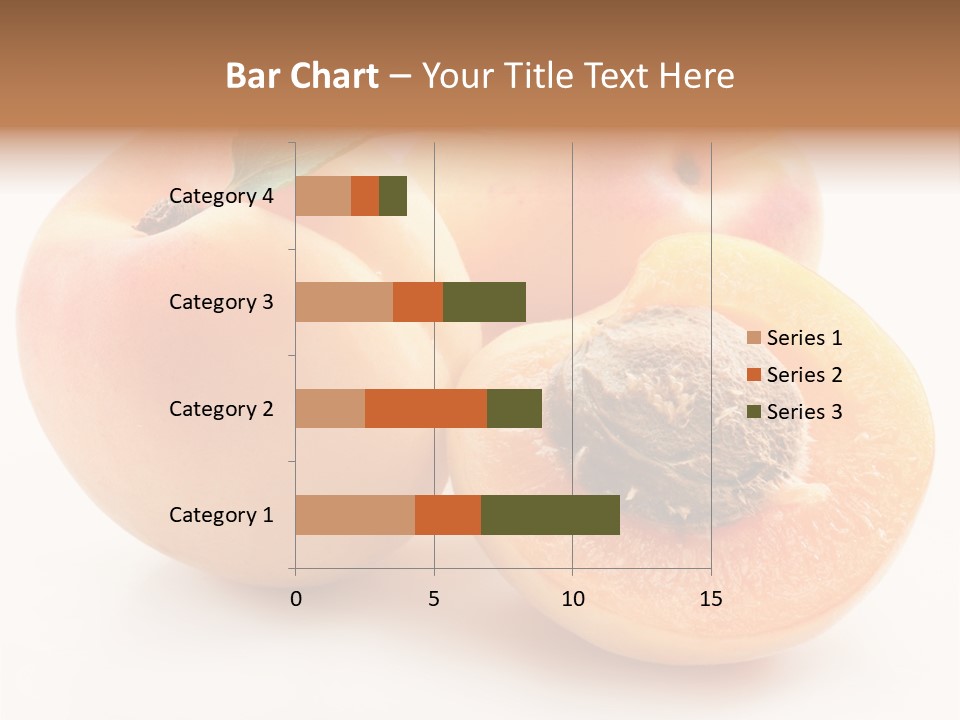 Bar Chart – Your Title Text Here

Category 4
Category 3
Category 2
Category 1

0
5
10
15

Series 1
Series 2
Series 3